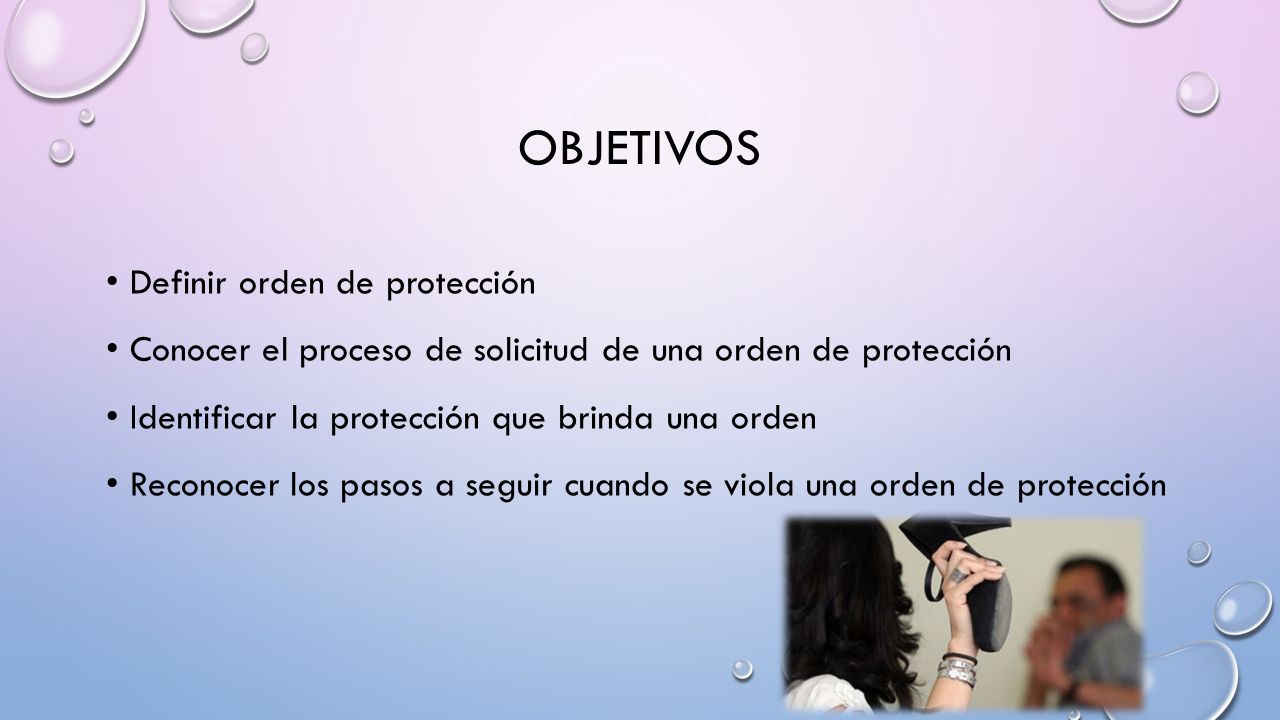 OBJETIVOS

• Definir orden de protección
• Conocer el proceso de solicitud de una orden de protección
• Identificar la protección que brinda una orden
• Reconocer los pasos a seguir cuando se viola una orden de protección